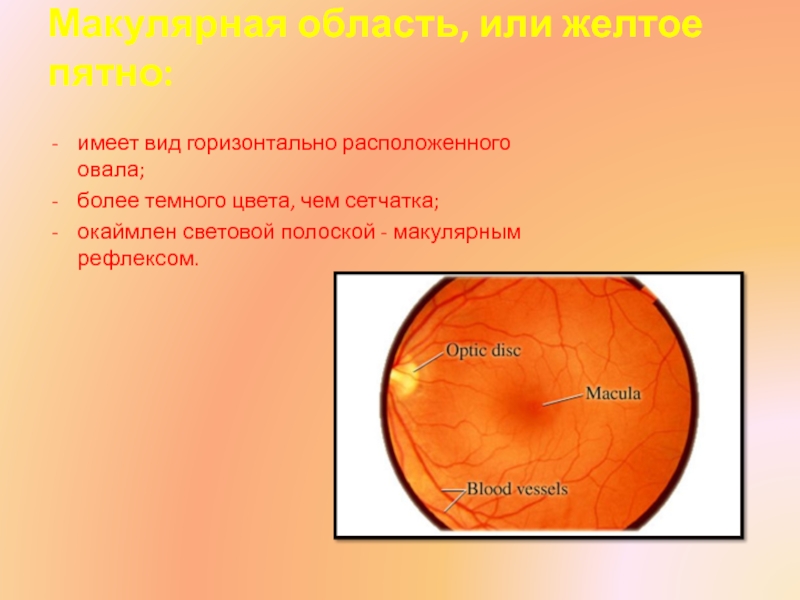 Макулярная область, или желтое пятно:

- имеет вид горизонтально расположенного овала;
- более темного цвета, чем сетчатка;
- окаймлен световой полоской - макулярным рефлексом.

Optic disc
Macula
Blood vessels